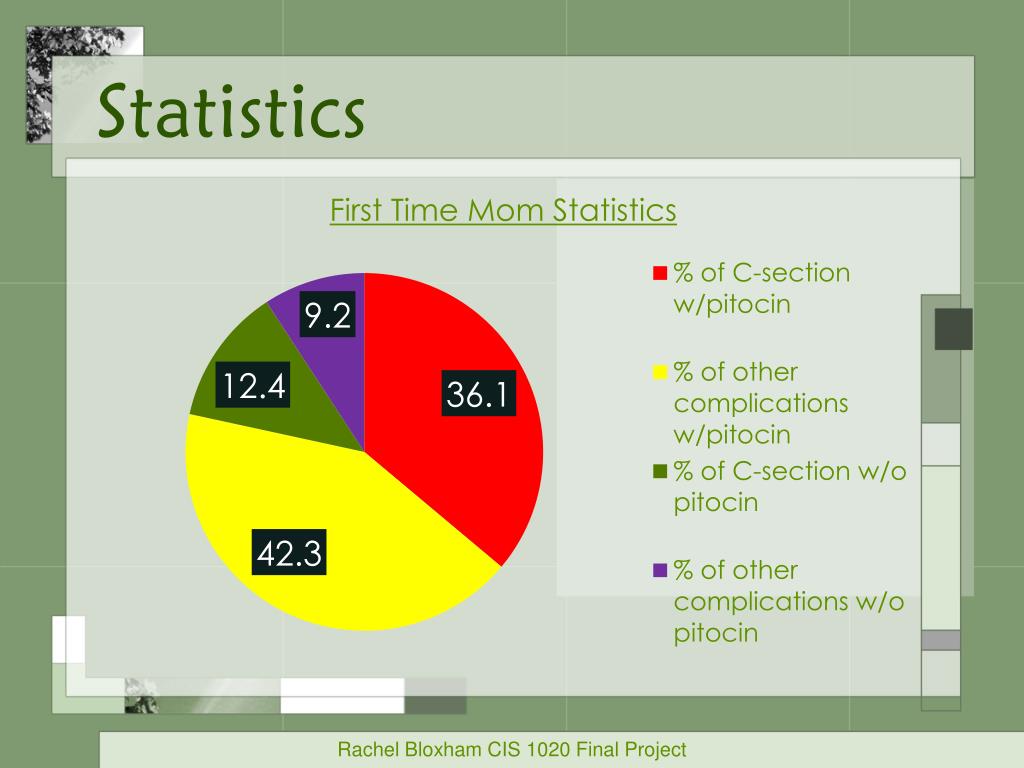 Statistics

First Time Mom Statistics

9.2
12.4
36.1
42.3

% of C-section w/pitocin

% of other complications w/pitocin

% of C-section w/o pitocin

% of other complications w/o pitocin

Rachel Bloxham CIS 1020 Final Project